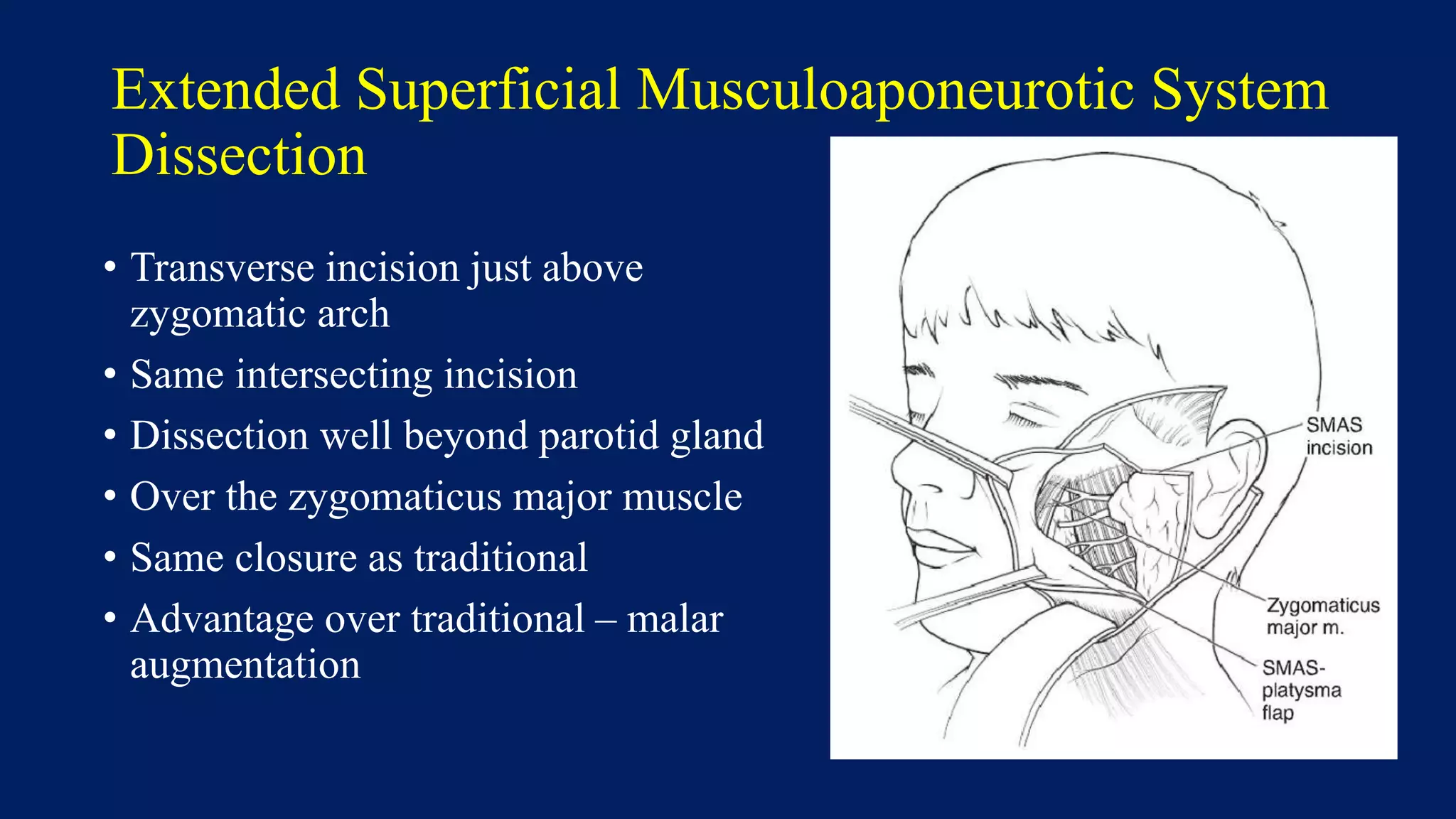 Extended Superficial Musculoaponeurotic System Dissection

• Transverse incision just above zygomatic arch
• Same intersecting incision
• Dissection well beyond parotid gland
• Over the zygomaticus major muscle
• Same closure as traditional
• Advantage over traditional – malar augmentation

SMAS incision

Zygomaticus major m.

SMAS-platysma flap